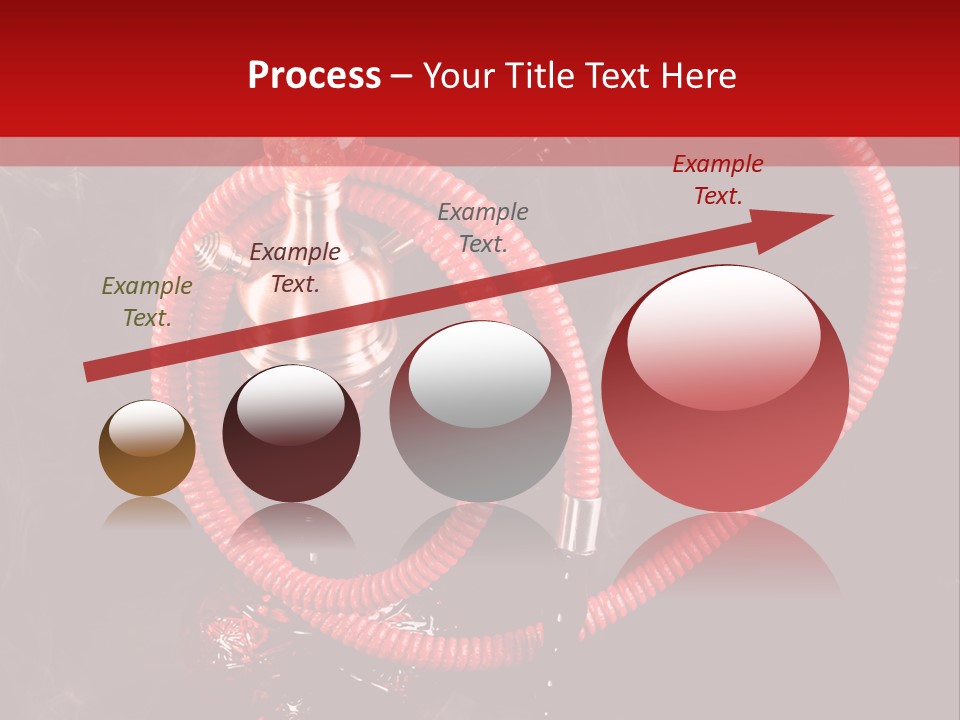 Process – Your Title Text Here

Example Text.

Example Text.

Example Text.

Example Text.